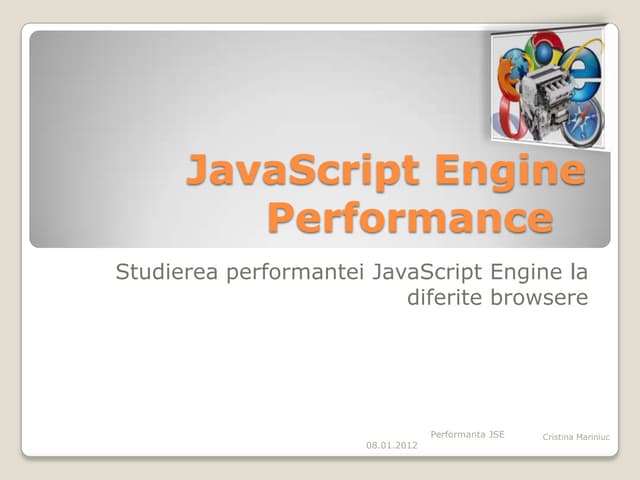 JavaScript Engine Performance

Studierea performantei JavaScript Engine la diferite browsere

08.01.2012
Performanta JSE
Cristina Mariniuc